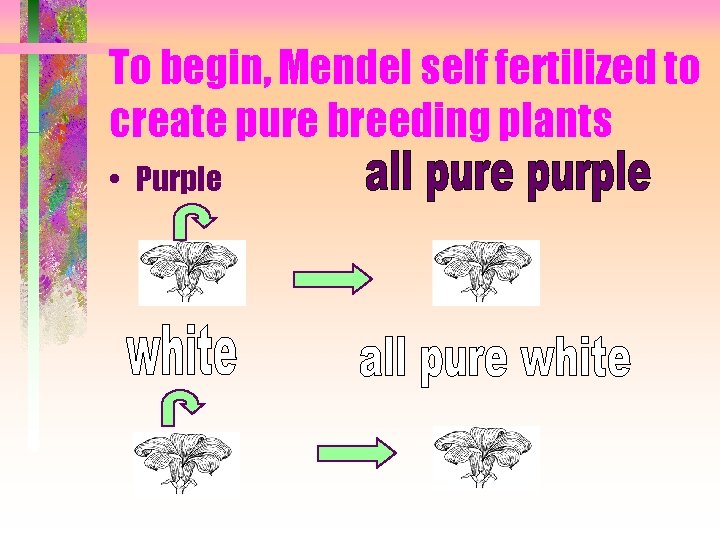 To begin, Mendel self fertilized to create pure breeding plants

• Purple

all pure purple

white

all pure white